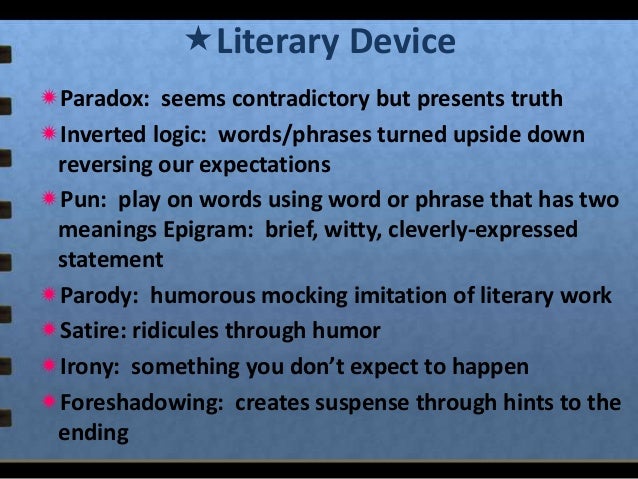 ★Literary Device

Paradox: seems contradictory but presents truth

Inverted logic: words/phrases turned upside down reversing our expectations

Pun: play on words using word or phrase that has two meanings Epigram: brief, witty, cleverly-expressed statement

Parody: humorous mocking imitation of literary work

Satire: ridicules through humor

Irony: something you don't expect to happen

Foreshadowing: creates suspense through hints to the ending